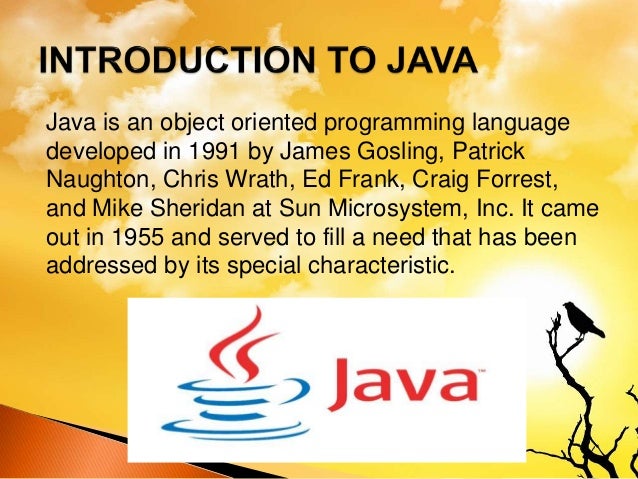 INTRODUCTION TO JAVA

Java is an object oriented programming language developed in 1991 by James Gosling, Patrick Naughton, Chris Wrath, Ed Frank, Craig Forrest, and Mike Sheridan at Sun Microsystem, Inc. It came out in 1955 and served to fill a need that has been addressed by its special characteristic.

Java™